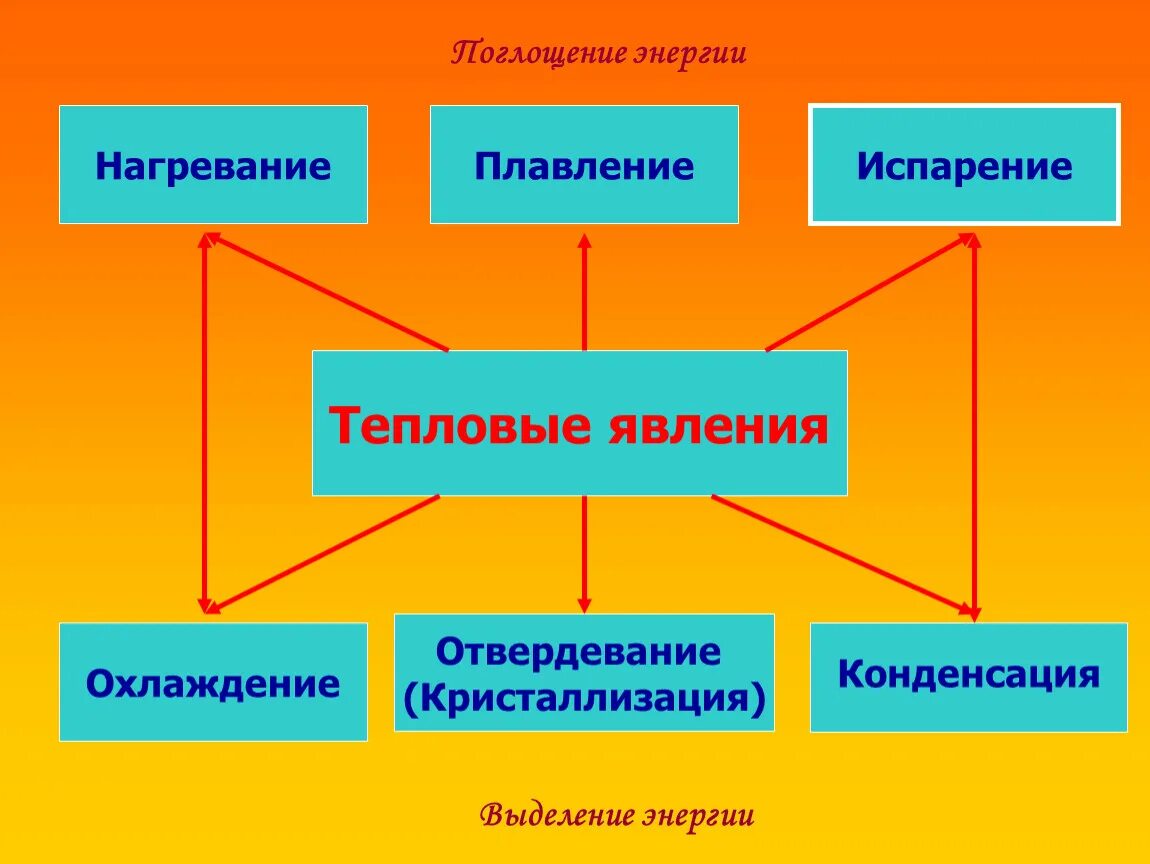 Поглощение энергии

Нагревание

Плавление

Испарение

Тепловые явления

Охлаждение

Отвердевание (Кристаллизация)

Конденсация

Выделение энергии